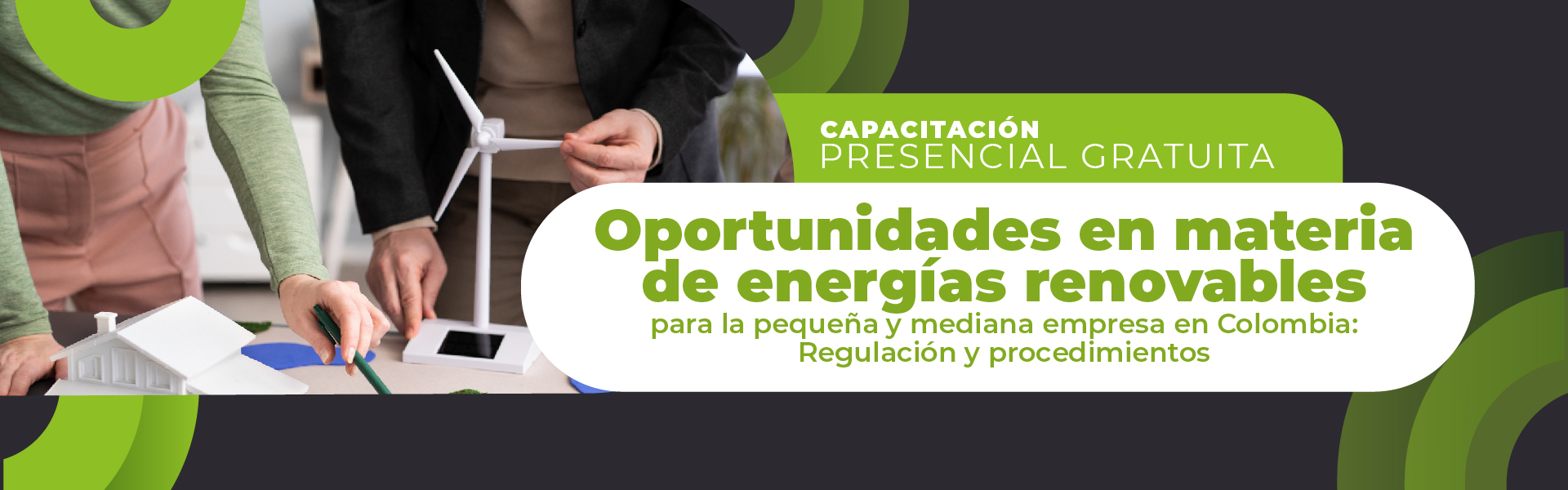 CAPACITACIÓN
PRESENCIAL GRATUITA

Oportunidades en materia de energías renovables

para la pequeña y mediana empresa en Colombia: Regulación y procedimientos